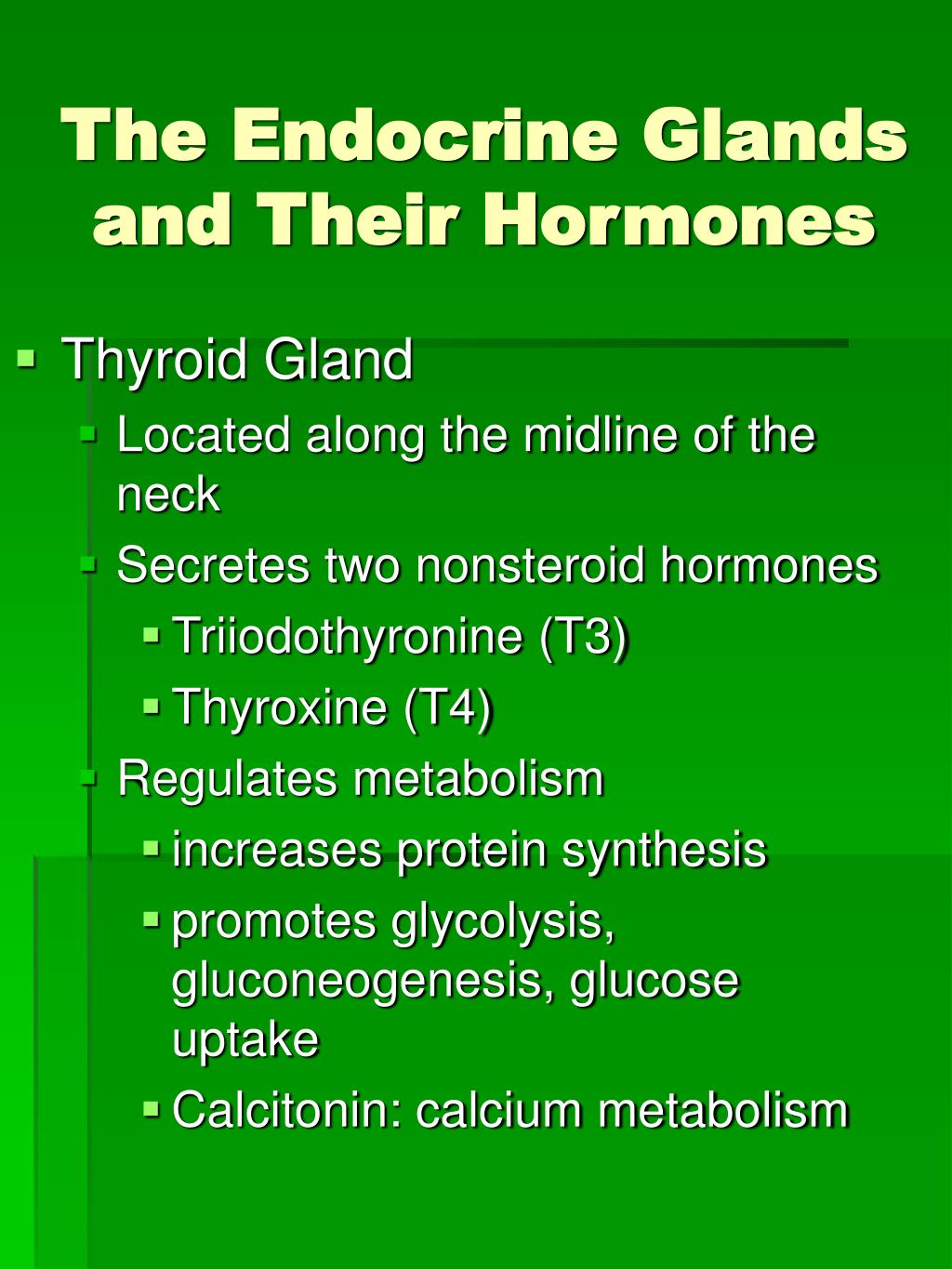 The Endocrine Glands and Their Hormones

Thyroid Gland

Located along the midline of the neck

Secretes two nonsteroid hormones

Triiodothyronine (T3)

Thyroxine (T4)

Regulates metabolism

increases protein synthesis

promotes glycolysis, gluconeogenesis, glucose uptake

Calcitonin: calcium metabolism